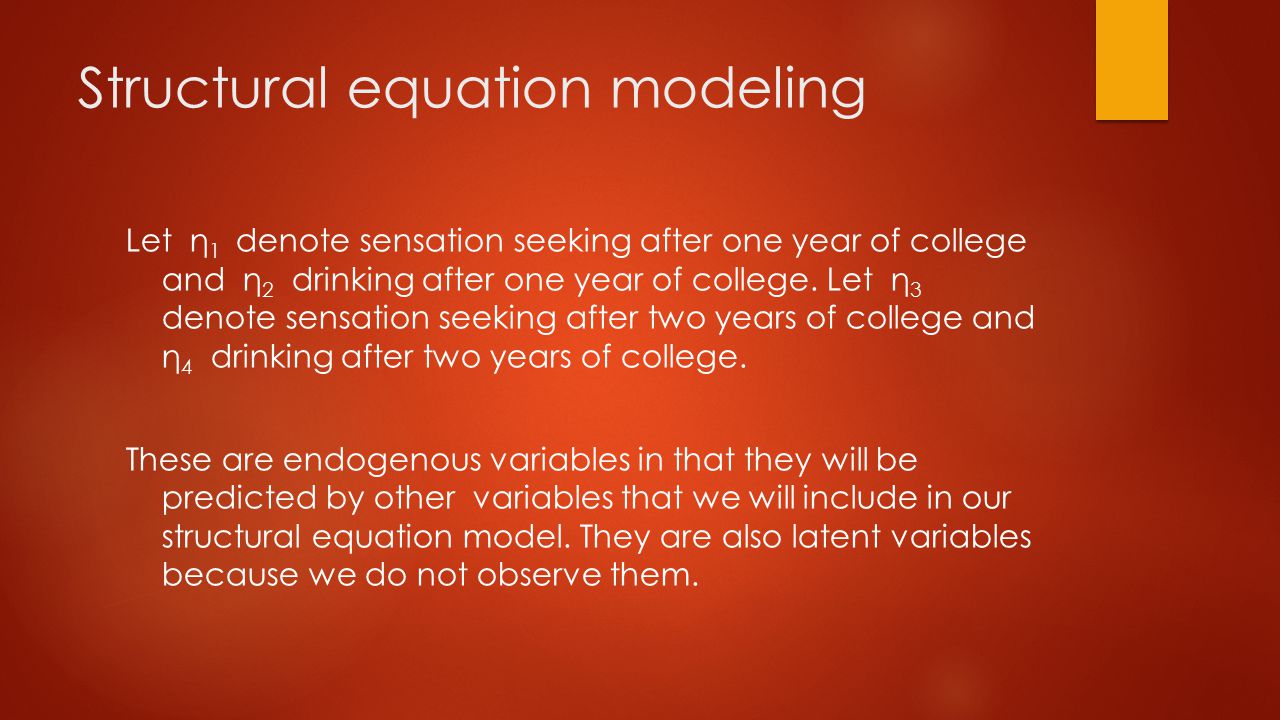 Structural equation modeling

Let $\eta_1$ denote sensation seeking after one year of college and $\eta_2$ drinking after one year of college. Let $\eta_3$ denote sensation seeking after two years of college and $\eta_4$ drinking after two years of college.

These are endogenous variables in that they will be predicted by other variables that we will include in our structural equation model. They are also latent variables because we do not observe them.